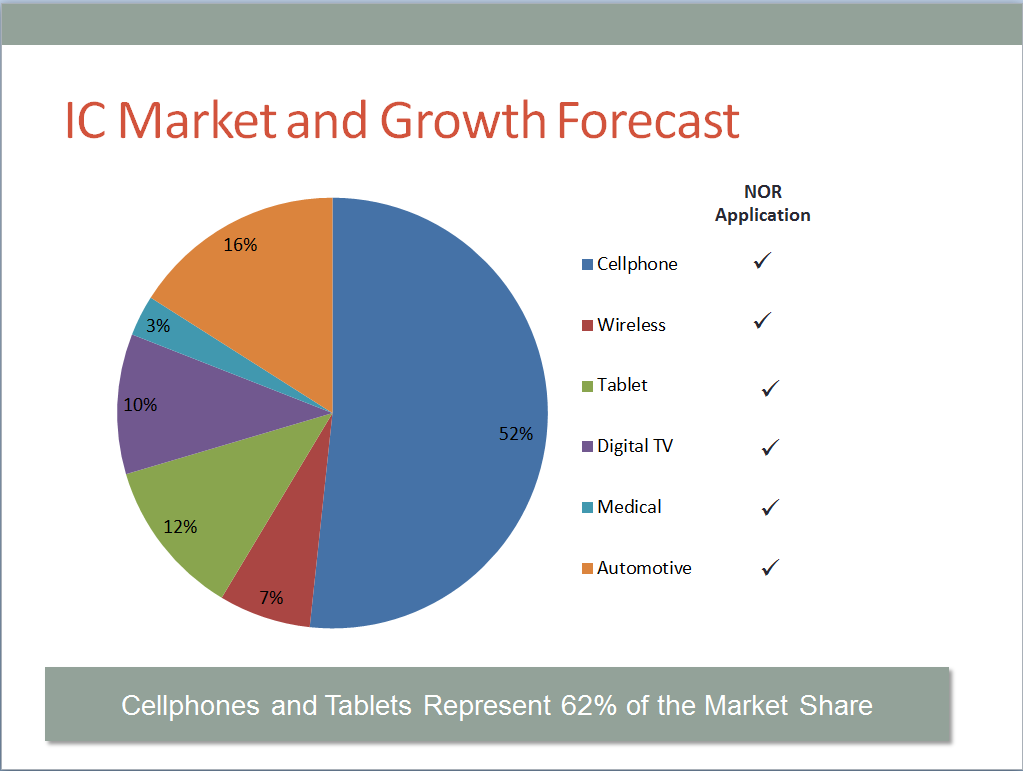 IC Market and Growth Forecast

16%
3%
10%
12%
7%
52%

NOR Application

Cellphone ✓
Wireless ✓
Tablet ✓
Digital TV ✓
Medical ✓
Automotive ✓

Cellphones and Tablets Represent 62% of the Market Share